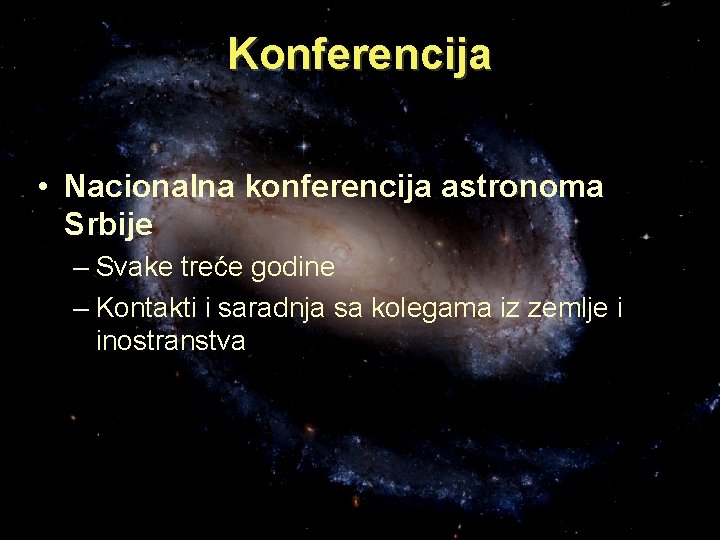 Konferencija

• Nacionalna konferencija astronoma Srbije
– Svake treće godine
– Kontakti i saradnja sa kolegama iz zemlje i inostranstva